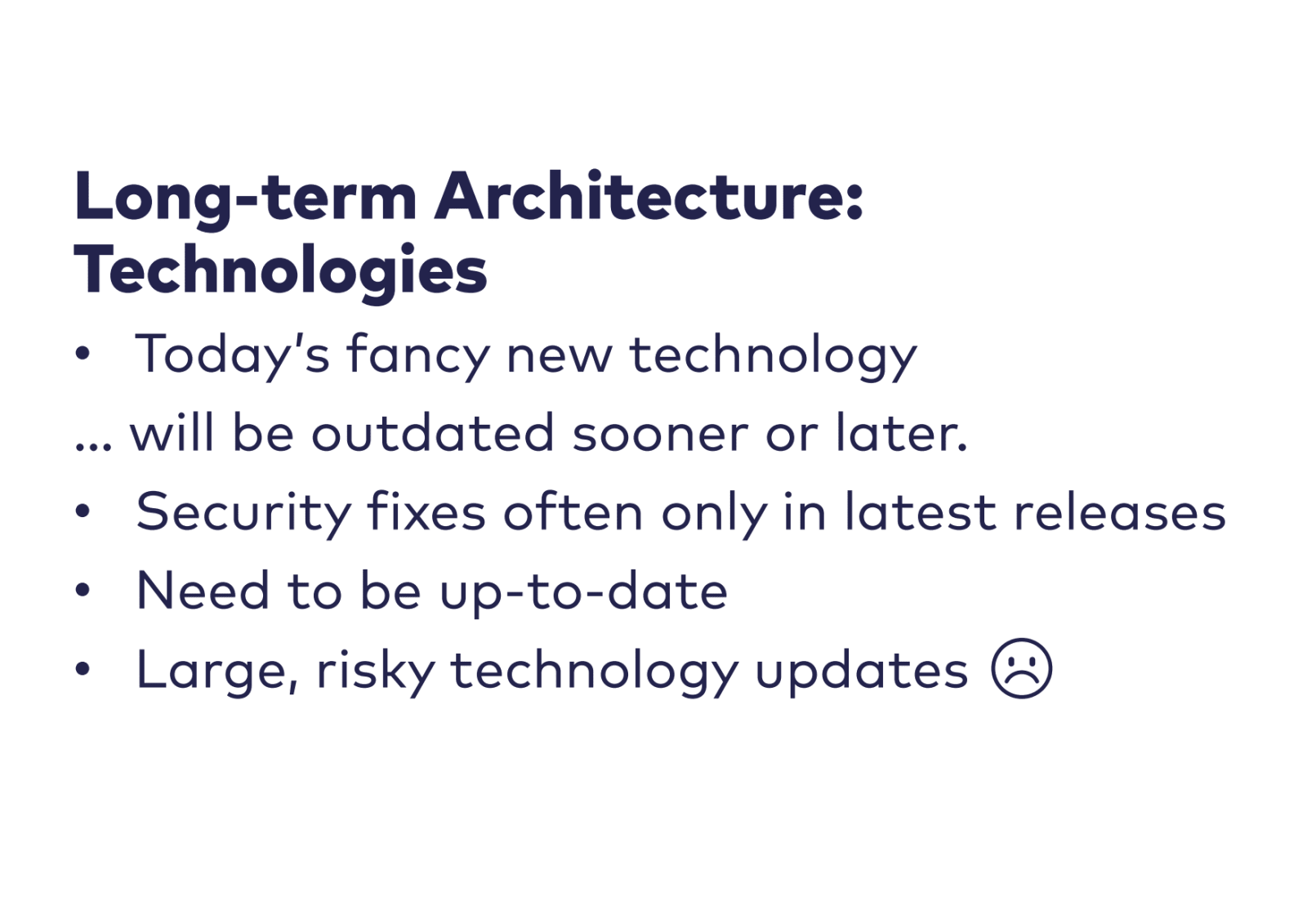 Long-term Architecture: Technologies

• Today's fancy new technology

… will be outdated sooner or later.

• Security fixes often only in latest releases

• Need to be up-to-date

• Large, risky technology updates ☹